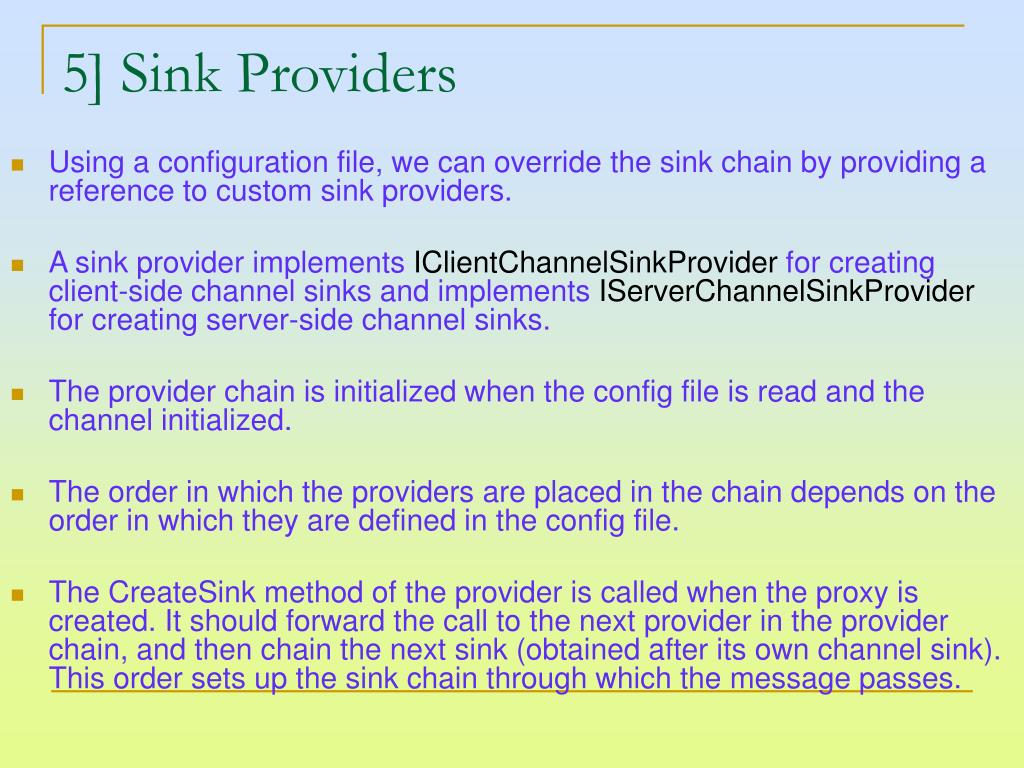 5] Sink Providers

Using a configuration file, we can override the sink chain by providing a reference to custom sink providers.

A sink provider implements IClientChannelSinkProvider for creating client-side channel sinks and implements IServerChannelSinkProvider for creating server-side channel sinks.

The provider chain is initialized when the config file is read and the channel initialized.

The order in which the providers are placed in the chain depends on the order in which they are defined in the config file.

The CreateSink method of the provider is called when the proxy is created. It should forward the call to the next provider in the provider chain, and then chain the next sink (obtained after its own channel sink). This order sets up the sink chain through which the message passes.